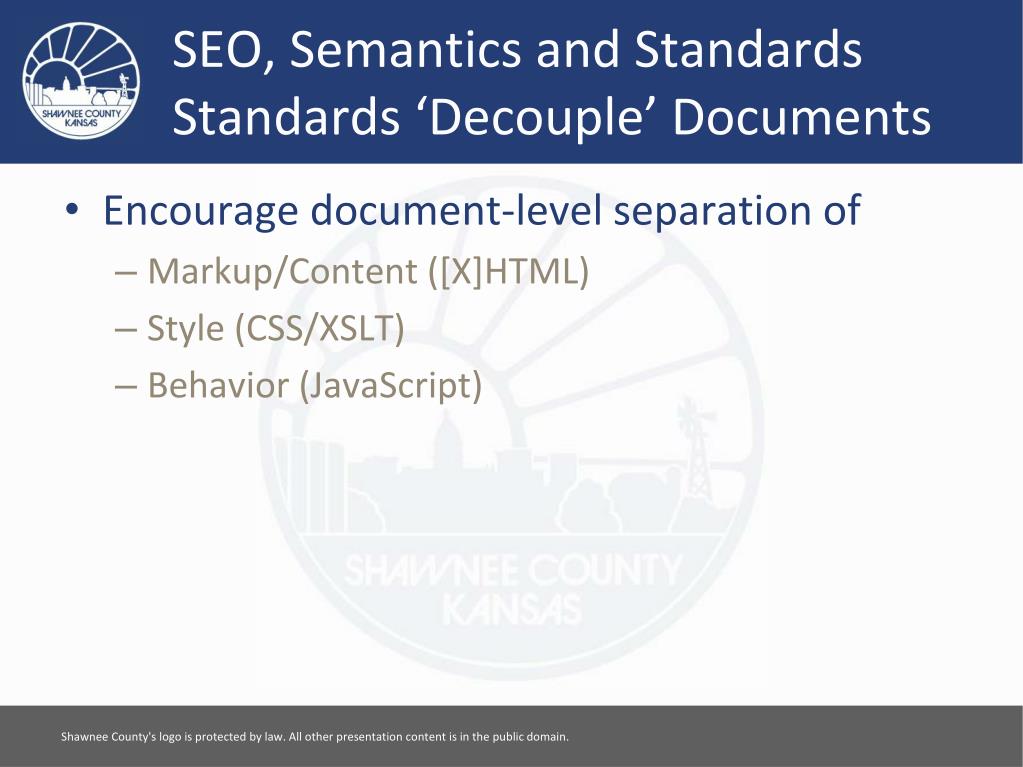 SHAWNEE COUNTY KANSAS

SEO, Semantics and Standards
Standards ‘Decouple’ Documents

• Encourage document-level separation of
– Markup/Content ([X]HTML)
– Style (CSS/XSLT)
– Behavior (JavaScript)

SHAWNEE COUNTY KANSAS

Shawnee County's logo is protected by law. All other presentation content is in the public domain.